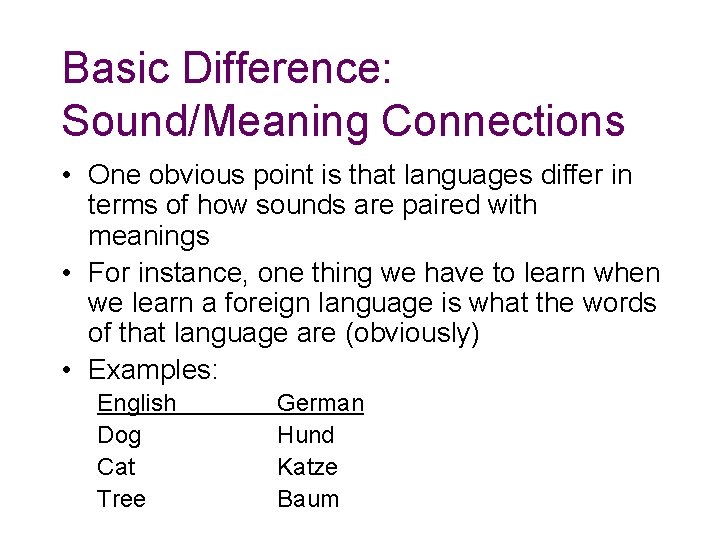 Basic Difference:
Sound/Meaning Connections

• One obvious point is that languages differ in terms of how sounds are paired with meanings
• For instance, one thing we have to learn when we learn a foreign language is what the words of that language are (obviously)
• Examples:

| English | German |
|---|---|
| Dog | Hund |
| Cat | Katze |
| Tree | Baum |